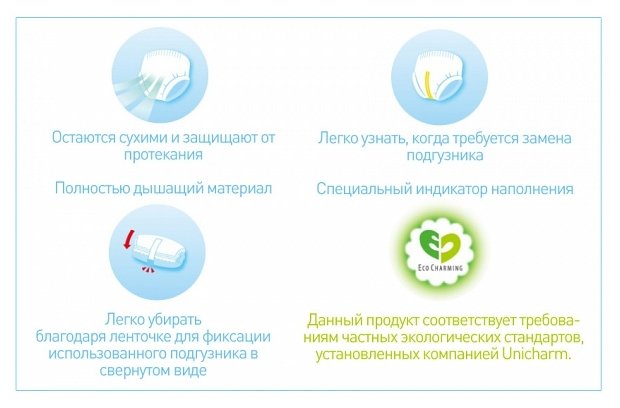 Остаются сухими и защищают от протекания

Полностью дышащий материал

Легко узнать, когда требуется замена подгузника

Специальный индикатор наполнения

Легко убирать благодаря ленточке для фиксации использованного подгузника в свернутом виде

Eco Charming

Данный продукт соответствует требованиям частных экологических стандартов, установленных компанией Unicharm.